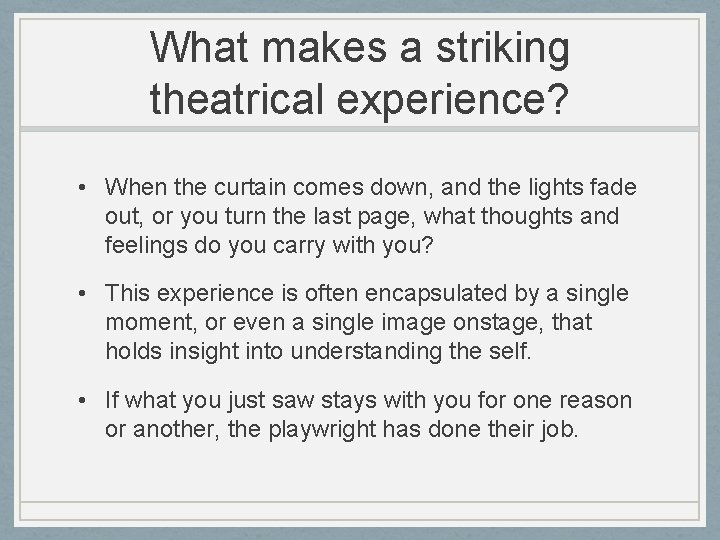 What makes a striking theatrical experience?

• When the curtain comes down, and the lights fade out, or you turn the last page, what thoughts and feelings do you carry with you?

• This experience is often encapsulated by a single moment, or even a single image onstage, that holds insight into understanding the self.

• If what you just saw stays with you for one reason or another, the playwright has done their job.